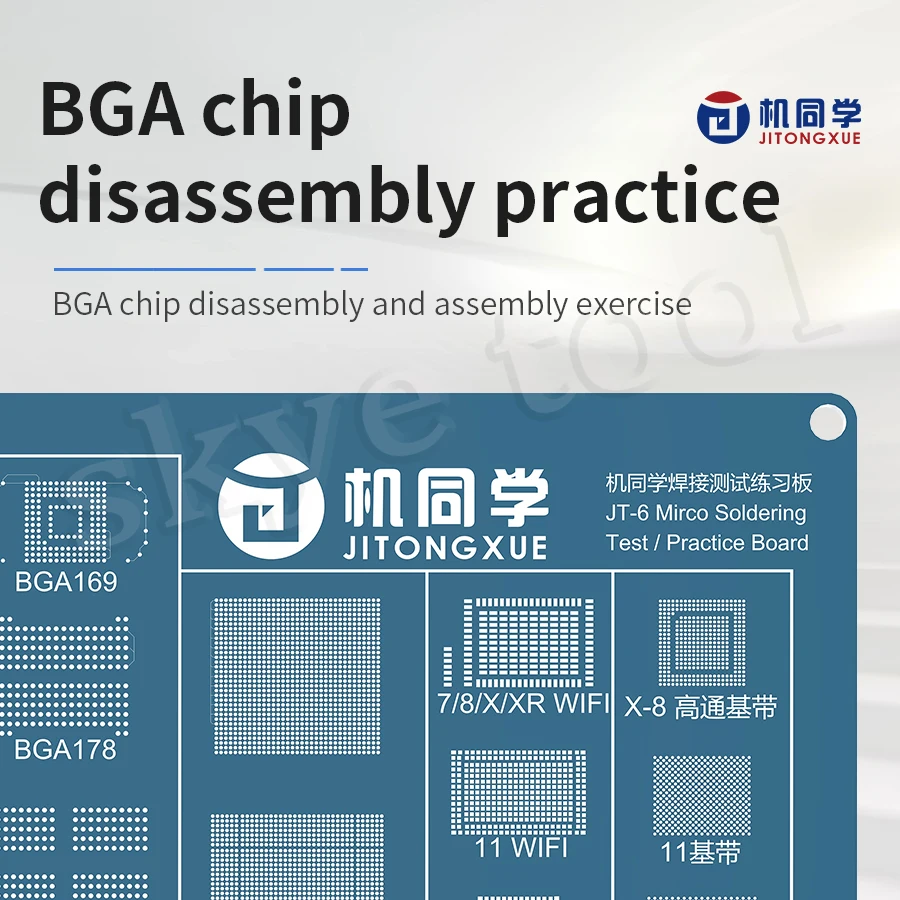 BGA chip disassembly practice

机同学
JITONGXUE

BGA chip disassembly and assembly exercise

skye tool

机同学
JITONGXUE

机同学焊接测试练习板
JT-6 Mirco Soldering Test / Practice Board

BGA169

BGA178

7/8/X/XR WIFI

X-8 高通基带

11 WIFI

11基带